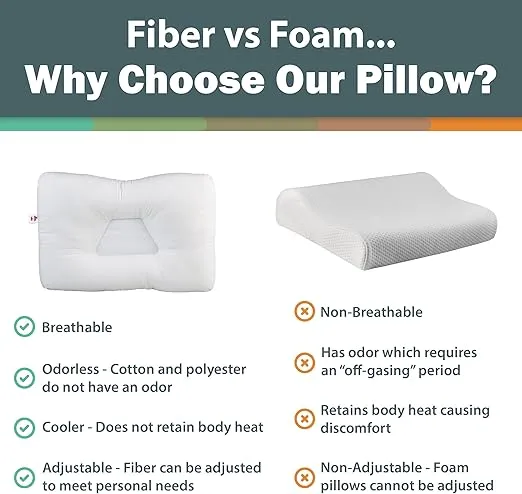 Fiber vs Foam...
Why Choose Our Pillow?

Breathable

Odorless - Cotton and polyester do not have an odor

Cooler - Does not retain body heat

Adjustable - Fiber can be adjusted to meet personal needs

Non-Breathable

Has odor which requires an "off-gasing" period

Retains body heat causing discomfort

Non-Adjustable - Foam pillows cannot be adjusted